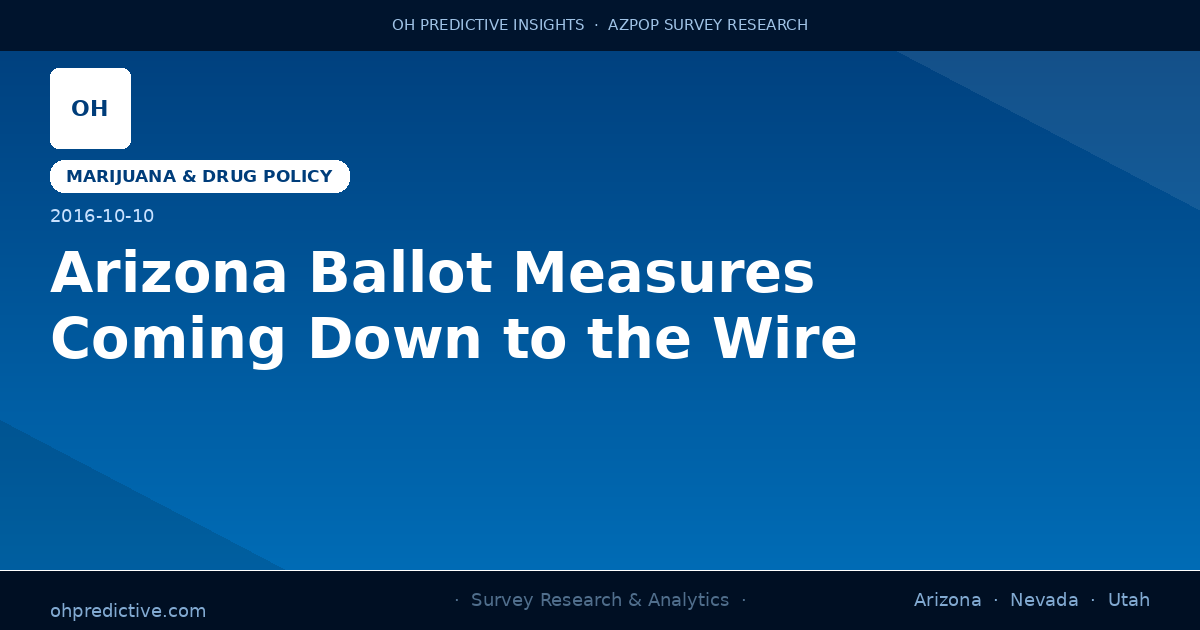 OH PREDICTIVE INSIGHTS · AZPOP SURVEY RESEARCH

OH

MARIJUANA & DRUG POLICY

2016-10-10

Arizona Ballot Measures Coming Down to the Wire

ohpredictive.com

· Survey Research & Analytics ·

Arizona · Nevada · Utah